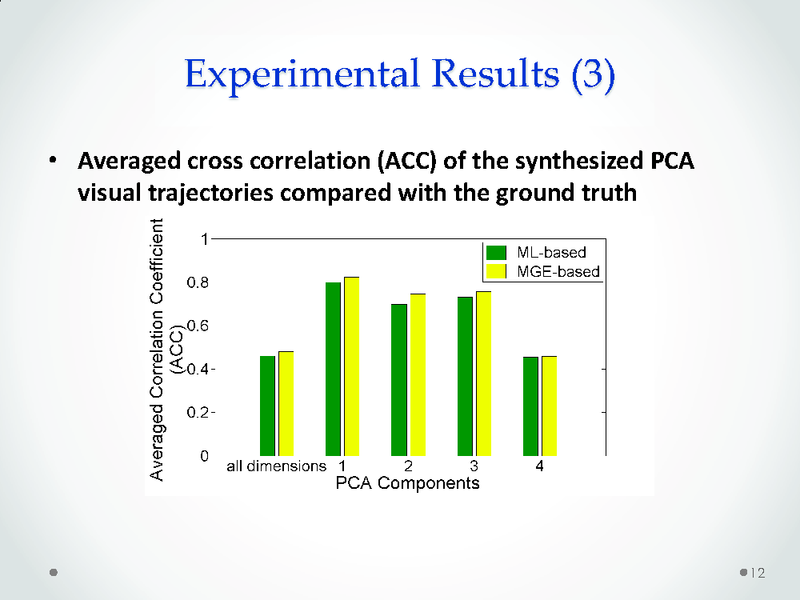 Experimental Results (3)

• Averaged cross correlation (ACC) of the synthesized PCA visual trajectories compared with the ground truth

Averaged Correlation Coefficient (ACC)

1
0.8
0.6
0.4
0.2
0

ML-based
MGE-based

all dimensions 1 2 3 4
PCA Components

12